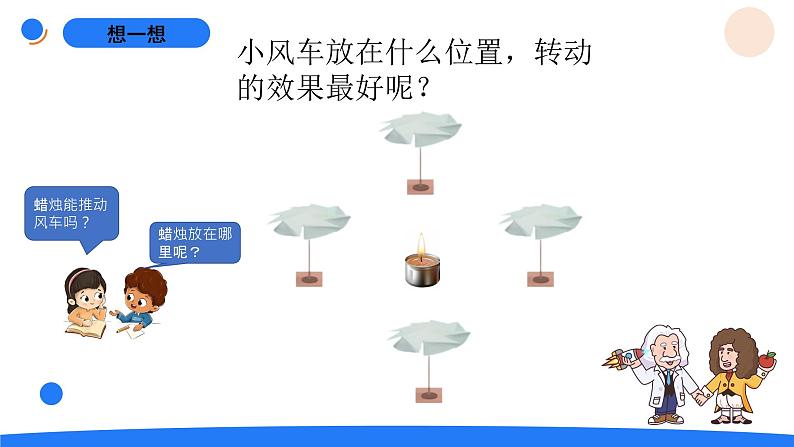 想一想

小风车放在什么位置，转动的效果最好呢？

蜡烛能推动风车吗？

蜡烛放在哪里呢？